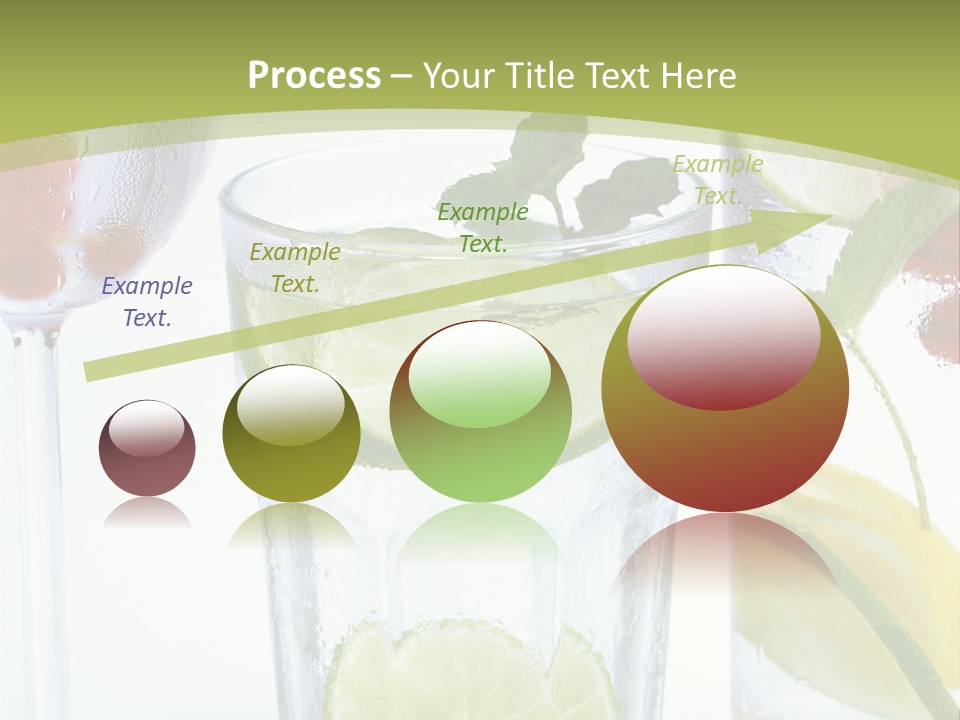 Process – Your Title Text Here

Example Text.

Example Text.

Example Text.

Example Text.